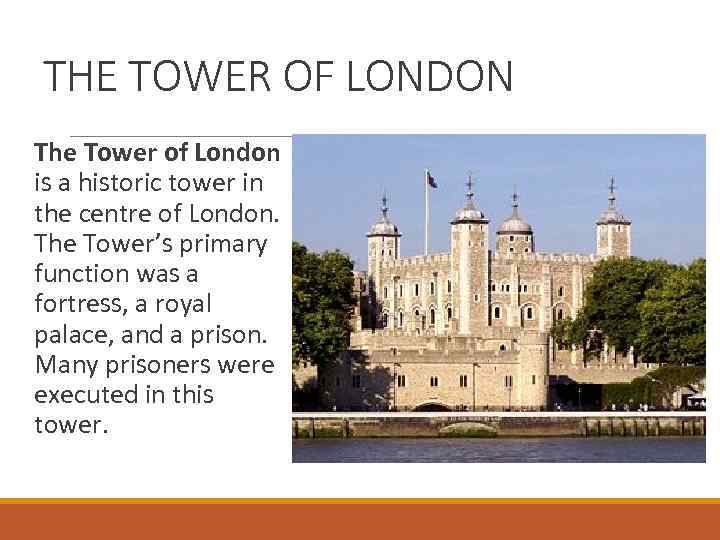 THE TOWER OF LONDON

The Tower of London is a historic tower in the centre of London. The Tower's primary function was a fortress, a royal palace, and a prison. Many prisoners were executed in this tower.